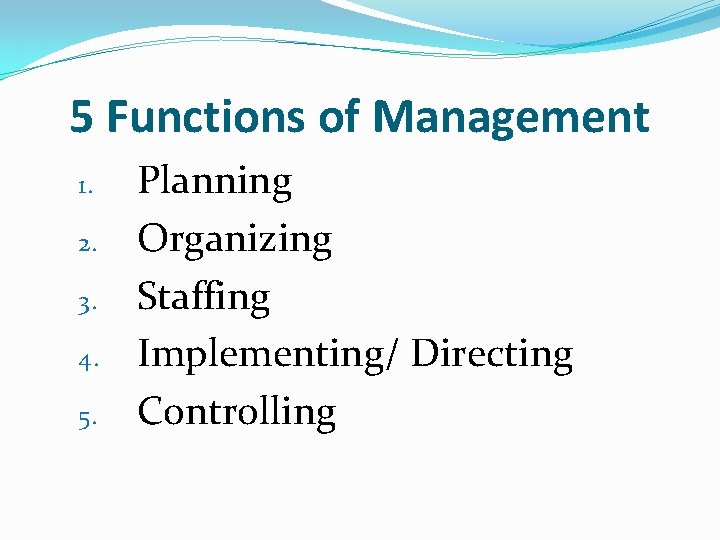 5 Functions of Management

1. Planning
2. Organizing
3. Staffing
4. Implementing/ Directing
5. Controlling